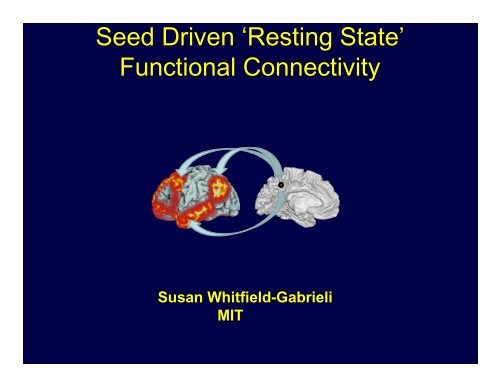 Seed Driven ‘Resting State’
Functional Connectivity

Susan Whitfield-Gabrieli
MIT